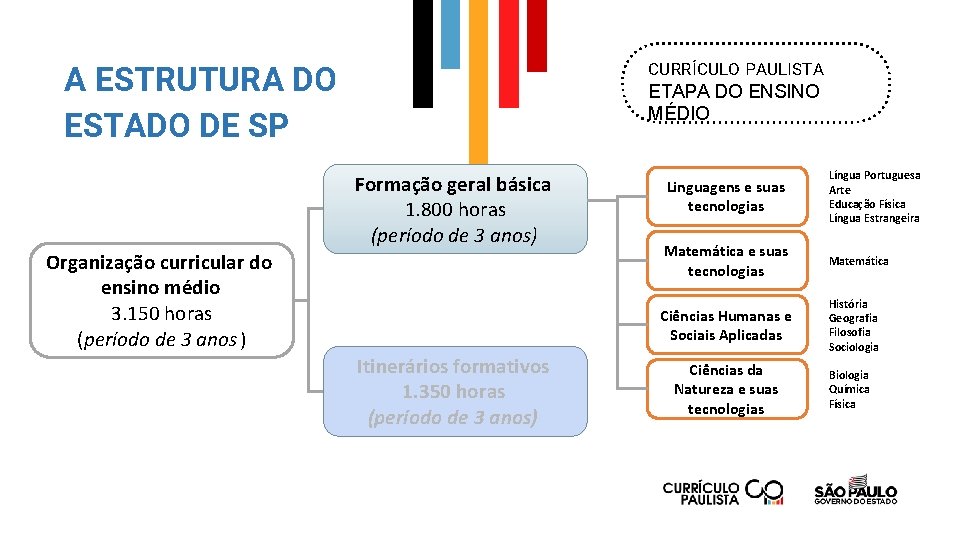 A ESTRUTURA DO ESTADO DE SP

CURRÍCULO PAULISTA
ETAPA DO ENSINO MÉDIO

Organização curricular do ensino médio
3.150 horas
(período de 3 anos)

Formação geral básica
1.800 horas
(período de 3 anos)

Itinerários formativos
1.350 horas
(período de 3 anos)

Linguagens e suas tecnologias

Língua Portuguesa
Arte
Educação Física
Língua Estrangeira

Matemática e suas tecnologias

Matemática

Ciências Humanas e Sociais Aplicadas

História
Geografia
Filosofia
Sociologia

Ciências da Natureza e suas tecnologias

Biologia
Química
Física

CURRÍCULO PAULISTA

SÃO PAULO
GOVERNO DO ESTADO